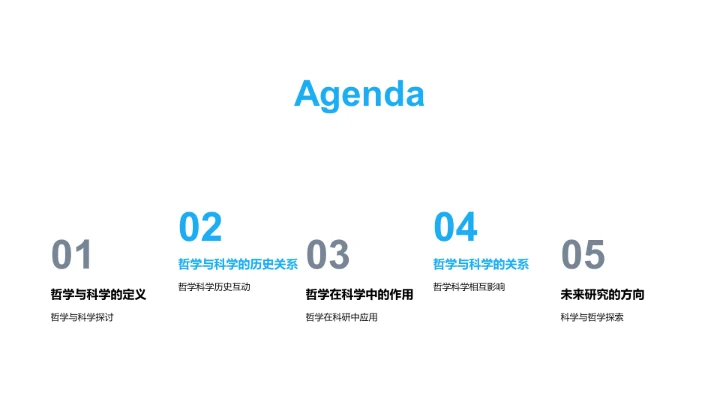 Agenda

01
哲学与科学的定义
哲学与科学探讨

02
哲学与科学的历史关系
哲学科学历史互动

03
哲学在科学中的作用
哲学在科研中应用

04
哲学与科学的关系
哲学科学相互影响

05
未来研究的方向
科学与哲学探索